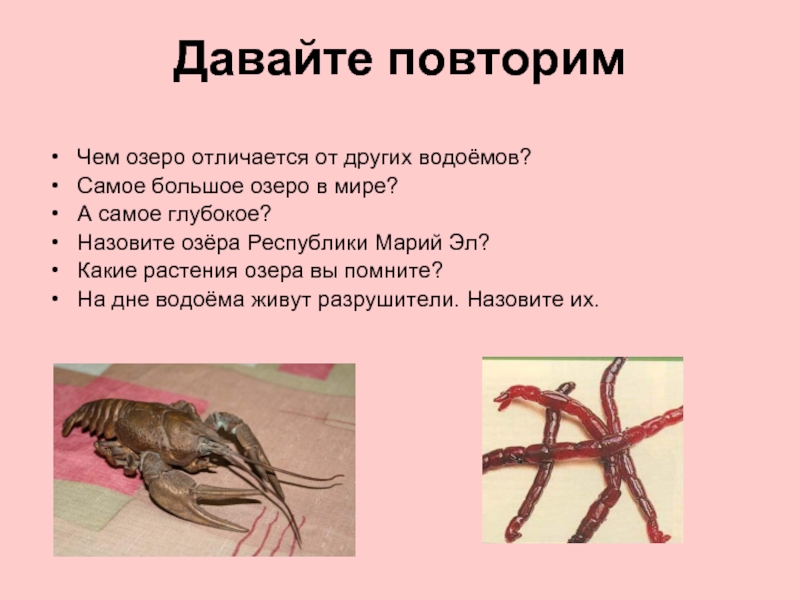 Давайте повторим

• Чем озеро отличается от других водоёмов?
• Самое большое озеро в мире?
• А самое глубокое?
• Назовите озёра Республики Марий Эл?
• Какие растения озера вы помните?
• На дне водоёма живут разрушители. Назовите их.